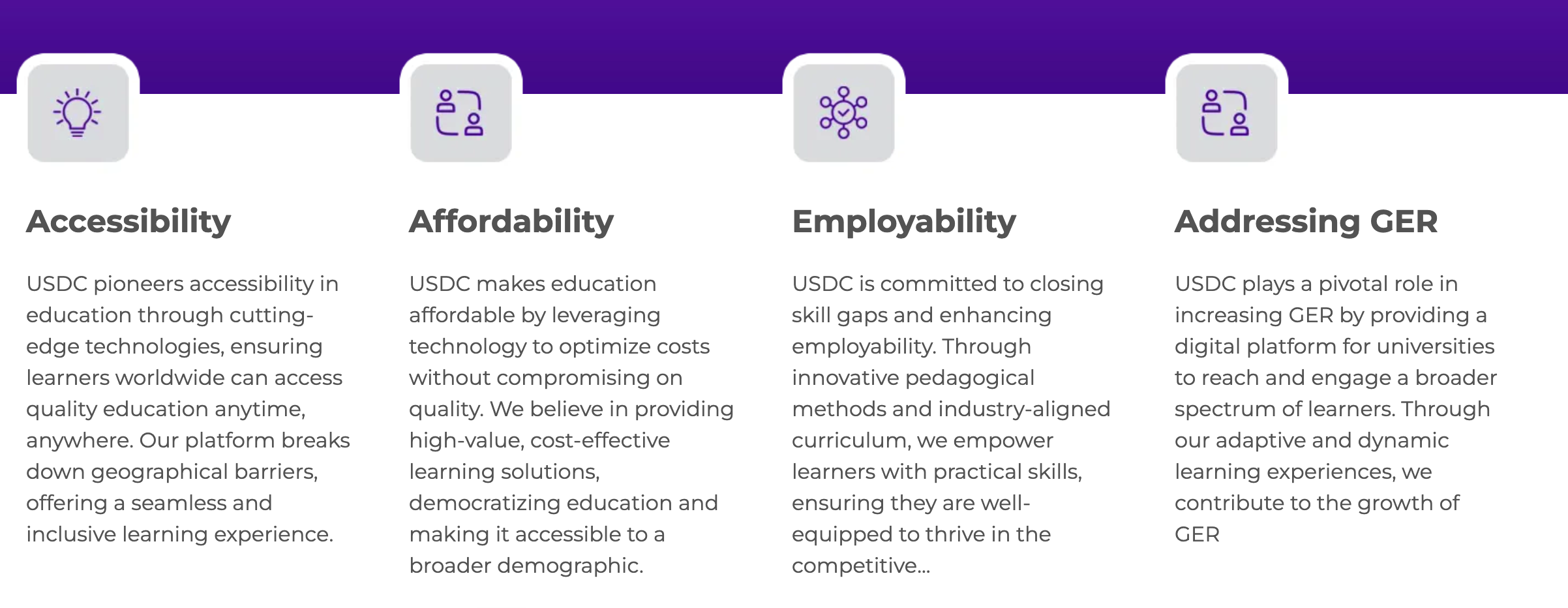 Accessibility

USDC pioneers accessibility in education through cutting-edge technologies, ensuring learners worldwide can access quality education anytime, anywhere. Our platform breaks down geographical barriers, offering a seamless and inclusive learning experience.

Affordability

USDC makes education affordable by leveraging technology to optimize costs without compromising on quality. We believe in providing high-value, cost-effective learning solutions, democratizing education and making it accessible to a broader demographic.

Employability

USDC is committed to closing skill gaps and enhancing employability. Through innovative pedagogical methods and industry-aligned curriculum, we empower learners with practical skills, ensuring they are well-equipped to thrive in the competitive...

Addressing GER

USDC plays a pivotal role in increasing GER by providing a digital platform for universities to reach and engage a broader spectrum of learners. Through our adaptive and dynamic learning experiences, we contribute to the growth of GER